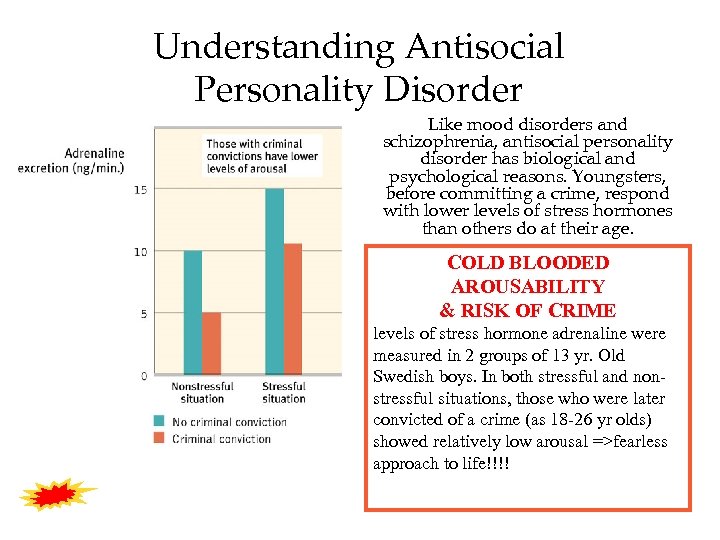 Understanding Antisocial Personality Disorder

Adrenaline excretion (ng/min.)

Those with criminal convictions have lower levels of arousal

15

10

5

0

Nonstressful situation

Stressful situation

No criminal conviction

Criminal conviction

Like mood disorders and schizophrenia, antisocial personality disorder has biological and psychological reasons. Youngsters, before committing a crime, respond with lower levels of stress hormones than others do at their age.

COLD BLOODED AROUSABILITY & RISK OF CRIME

levels of stress hormone adrenaline were measured in 2 groups of 13 yr. Old Swedish boys. In both stressful and non-stressful situations, those who were later convicted of a crime (as 18-26 yr olds) showed relatively low arousal =>fearless approach to life!!!!